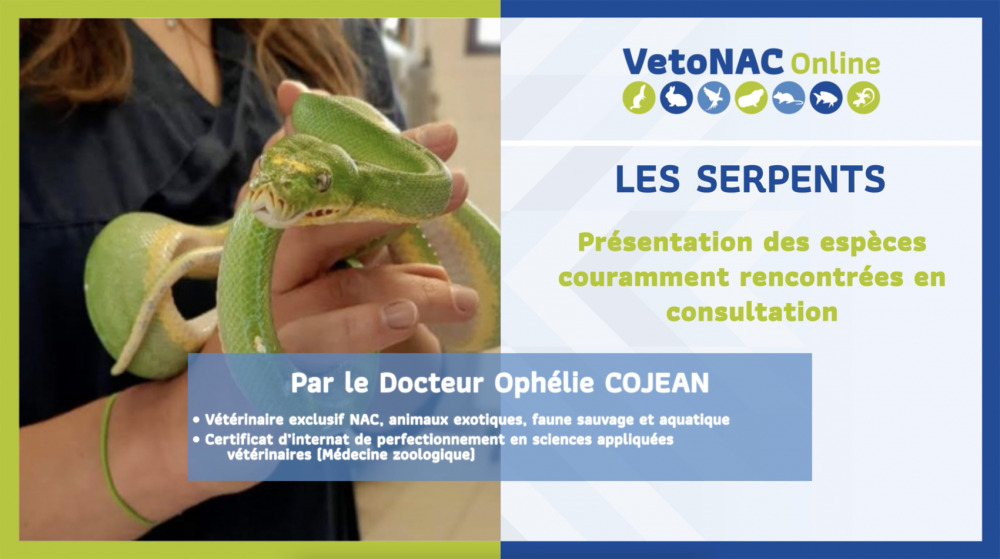 VetoNAC Online

LES SERPENTS

Présentation des espèces couramment rencontrées en consultation

Par le Docteur Ophélie COJEAN

• Vétérinaire exclusif NAC, animaux exotiques, faune sauvage et aquatique
• Certificat d'internat de perfectionnement en sciences appliquées vétérinaires (Médecine zoologique)